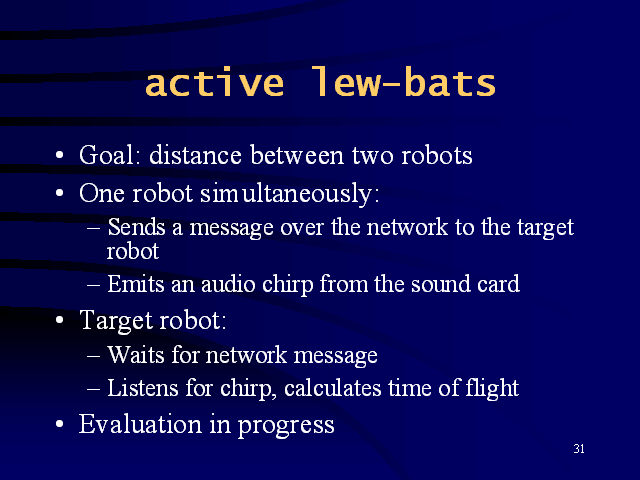 active lew-bats

• Goal: distance between two robots
• One robot simultaneously:
– Sends a message over the network to the target robot
– Emits an audio chirp from the sound card
• Target robot:
– Waits for network message
– Listens for chirp, calculates time of flight
• Evaluation in progress

31